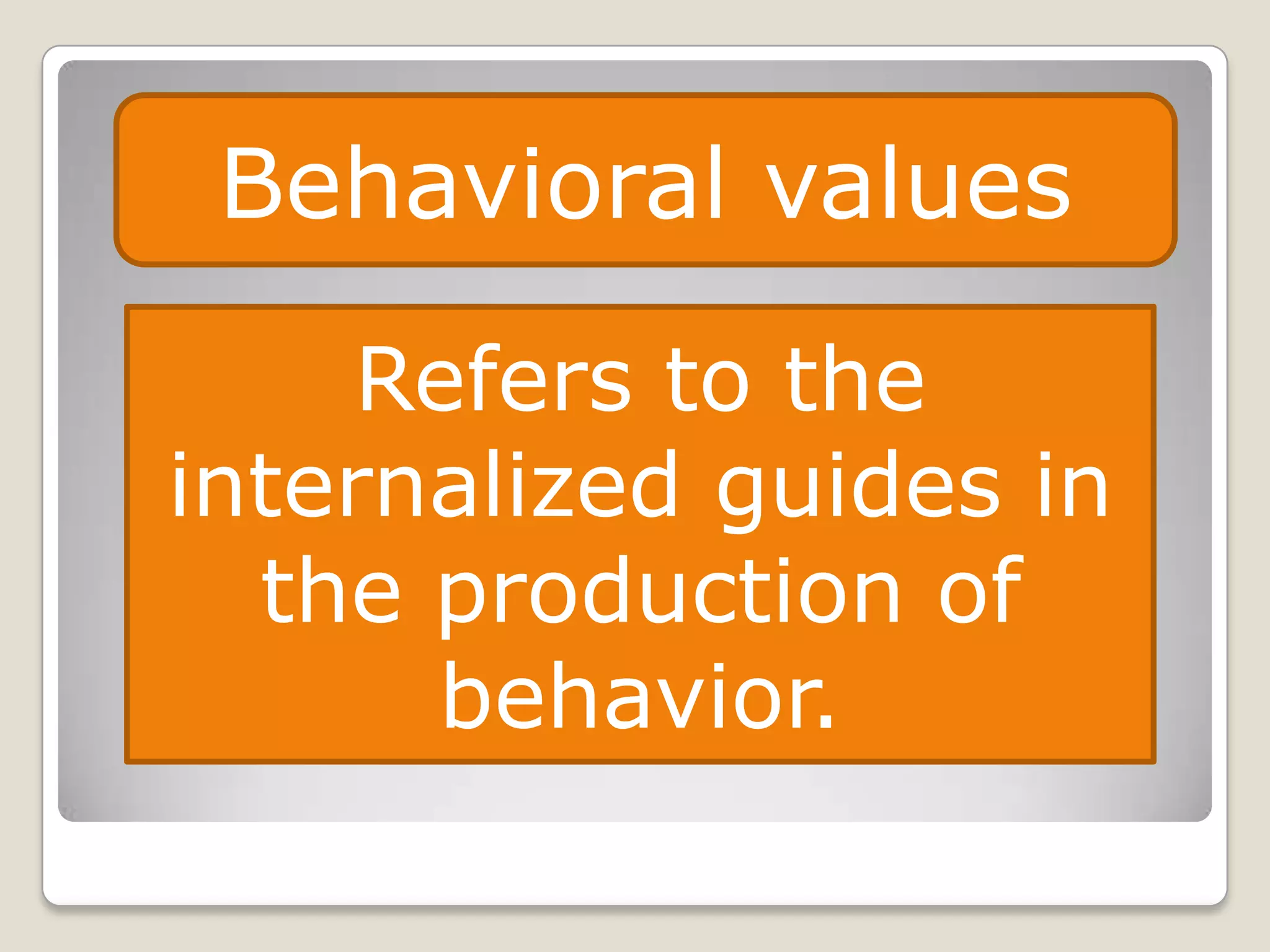 Behavioral values

Refers to the internalized guides in the production of behavior.